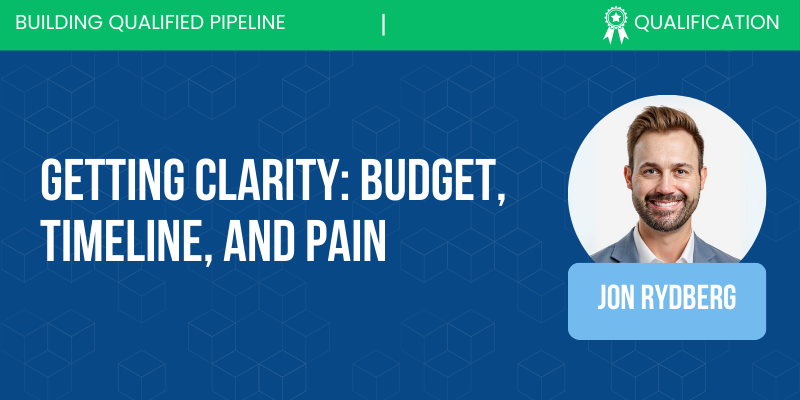 BUILDING QUALIFIED PIPELINE | QUALIFICATION

GETTING CLARITY: BUDGET, TIMELINE, AND PAIN

JON RYDBERG